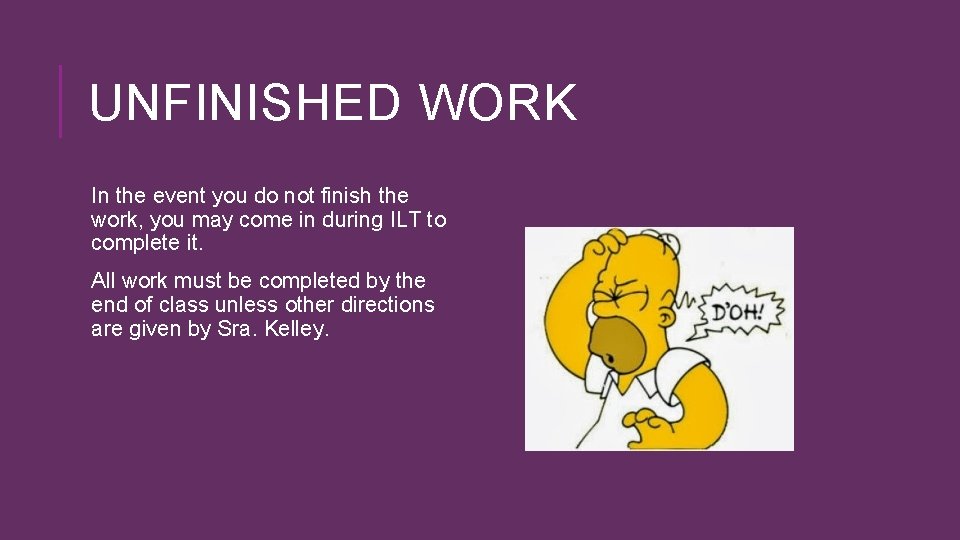 UNFINISHED WORK

In the event you do not finish the work, you may come in during ILT to complete it.

All work must be completed by the end of class unless other directions are given by Sra. Kelley.

D'OH!